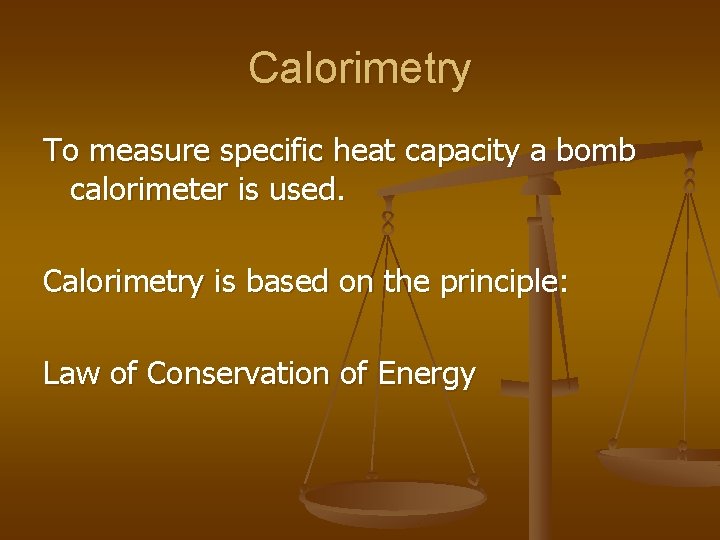 Calorimetry

To measure specific heat capacity a bomb calorimeter is used.

Calorimetry is based on the principle:

Law of Conservation of Energy